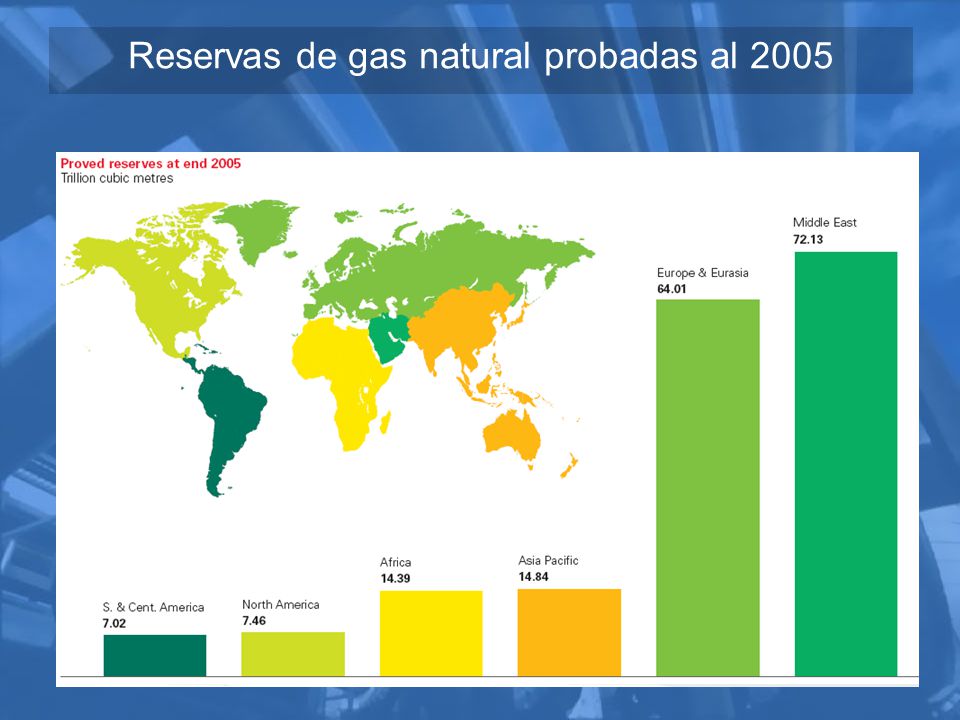 Reservas de gas natural probadas al 2005

Proved reserves at end 2005
Trillion cubic metres

S. & Cent. America
7.02

North America
7.46

Africa
14.39

Asia Pacific
14.84

Europe & Eurasia
64.01

Middle East
72.13